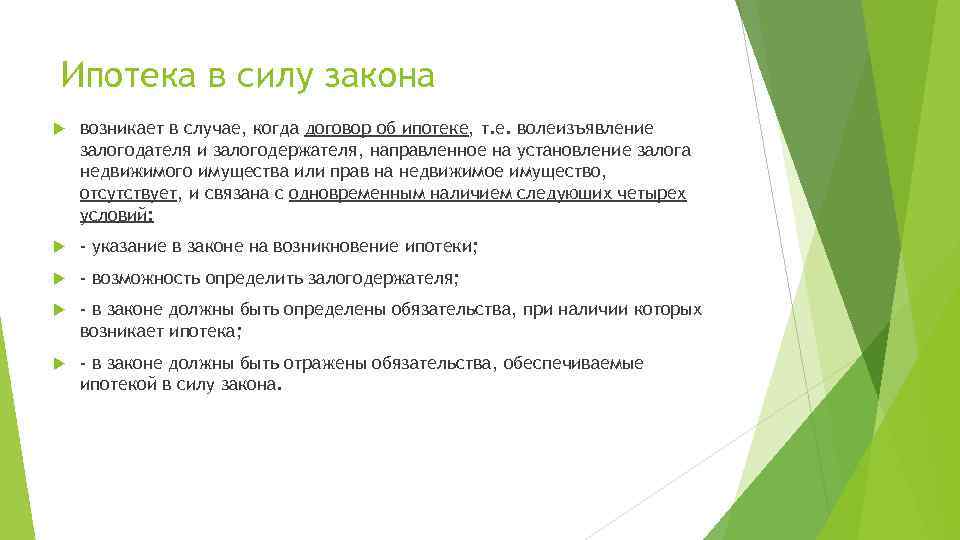 Ипотека в силу закона

возникает в случае, когда договор об ипотеке, т.е. волеизъявление залогодателя и залогодержателя, направленное на установление залога недвижимого имущества или прав на недвижимое имущество, отсутствует, и связана с одновременным наличием следующих четырех условий:

- указание в законе на возникновение ипотеки;

- возможность определить залогодержателя;

- в законе должны быть определены обязательства, при наличии которых возникает ипотека;

- в законе должны быть отражены обязательства, обеспечиваемые ипотекой в силу закона.